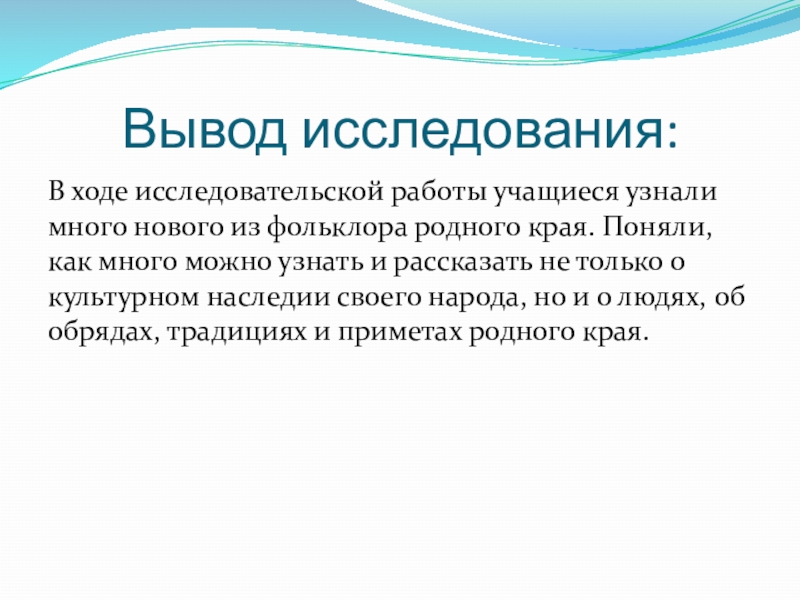 Вывод исследования:

В ходе исследовательской работы учащиеся узнали много нового из фольклора родного края. Поняли, как много можно узнать и рассказать не только о культурном наследии своего народа, но и о людях, об обрядах, традициях и приметах родного края.